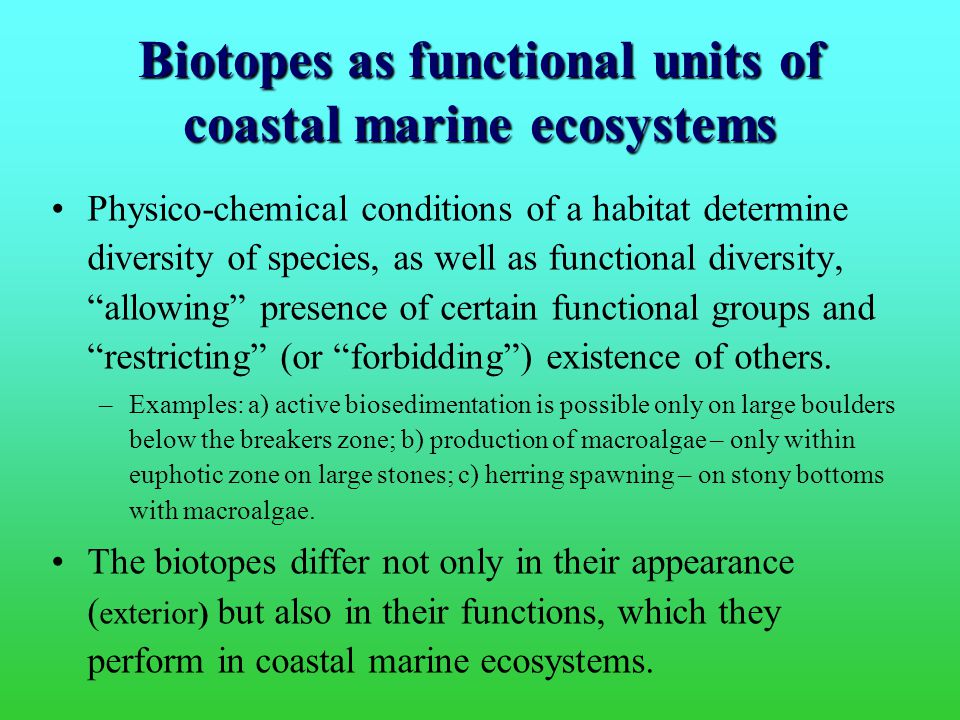 Biotopes as functional units of coastal marine ecosystems

• Physico-chemical conditions of a habitat determine diversity of species, as well as functional diversity, “allowing” presence of certain functional groups and “restricting” (or “forbidding”) existence of others.

– Examples: a) active biosedimentation is possible only on large boulders below the breakers zone; b) production of macroalgae – only within euphotic zone on large stones; c) herring spawning – on stony bottoms with macroalgae.

• The biotopes differ not only in their appearance (exterior) but also in their functions, which they perform in coastal marine ecosystems.